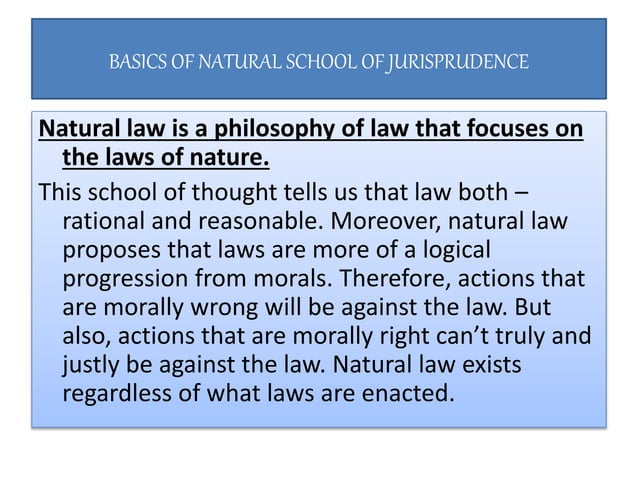 BASICS OF NATURAL SCHOOL OF JURISPRUDENCE

Natural law is a philosophy of law that focuses on the laws of nature.

This school of thought tells us that law both – rational and reasonable. Moreover, natural law proposes that laws are more of a logical progression from morals. Therefore, actions that are morally wrong will be against the law. But also, actions that are morally right can't truly and justly be against the law. Natural law exists regardless of what laws are enacted.